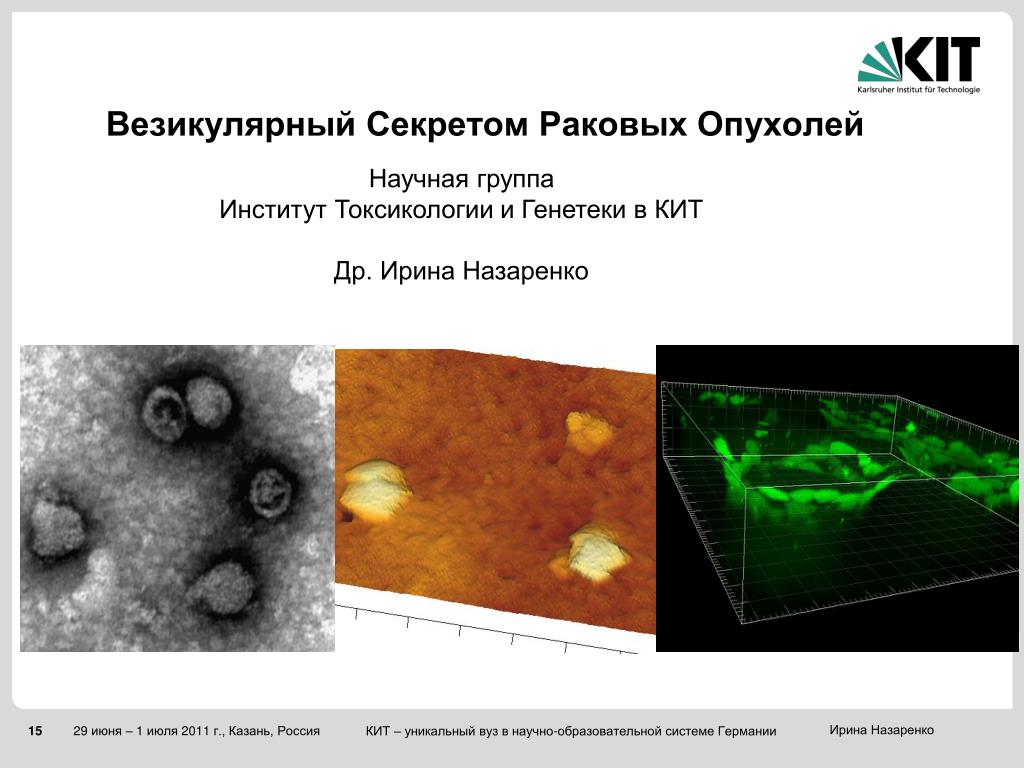 KIT
Karlsruher Institut für Technologie

Везикулярный Секретом Раковых Опухолей

Научная группа
Институт Токсикологии и Генетеки в КИТ

Др. Ирина Назаренко

15 29 июня – 1 июля 2011 г., Казань, Россия КИТ – уникальный вуз в научно-образовательной системе Германии Ирина Назаренко